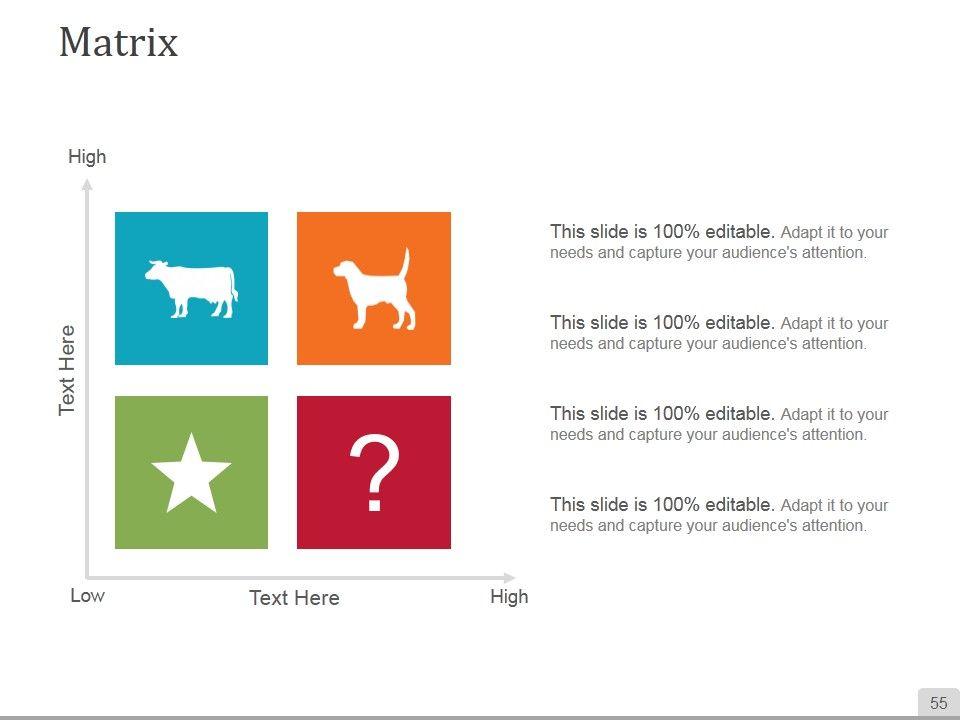 Matrix

High

Text Here

?

Low

Text Here

High

This slide is 100% editable. Adapt it to your needs and capture your audience's attention.

This slide is 100% editable. Adapt it to your needs and capture your audience's attention.

This slide is 100% editable. Adapt it to your needs and capture your audience's attention.

This slide is 100% editable. Adapt it to your needs and capture your audience's attention.

55